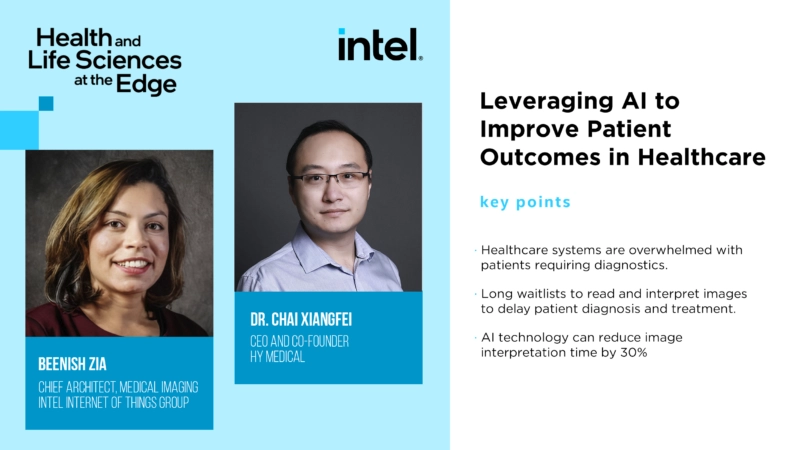 Health and Life Sciences at the Edge

intel.

BEENISH ZIA
CHIEF ARCHITECT, MEDICAL IMAGING
INTEL INTERNET OF THINGS GROUP

DR. CHAI XIANGFEI
CEO AND CO-FOUNDER
HY MEDICAL

Leveraging AI to Improve Patient Outcomes in Healthcare

key points

· Healthcare systems are overwhelmed with patients requiring diagnostics.

· Long waitlists to read and interpret images to delay patient diagnosis and treatment.

· AI technology can reduce image interpretation time by 30%